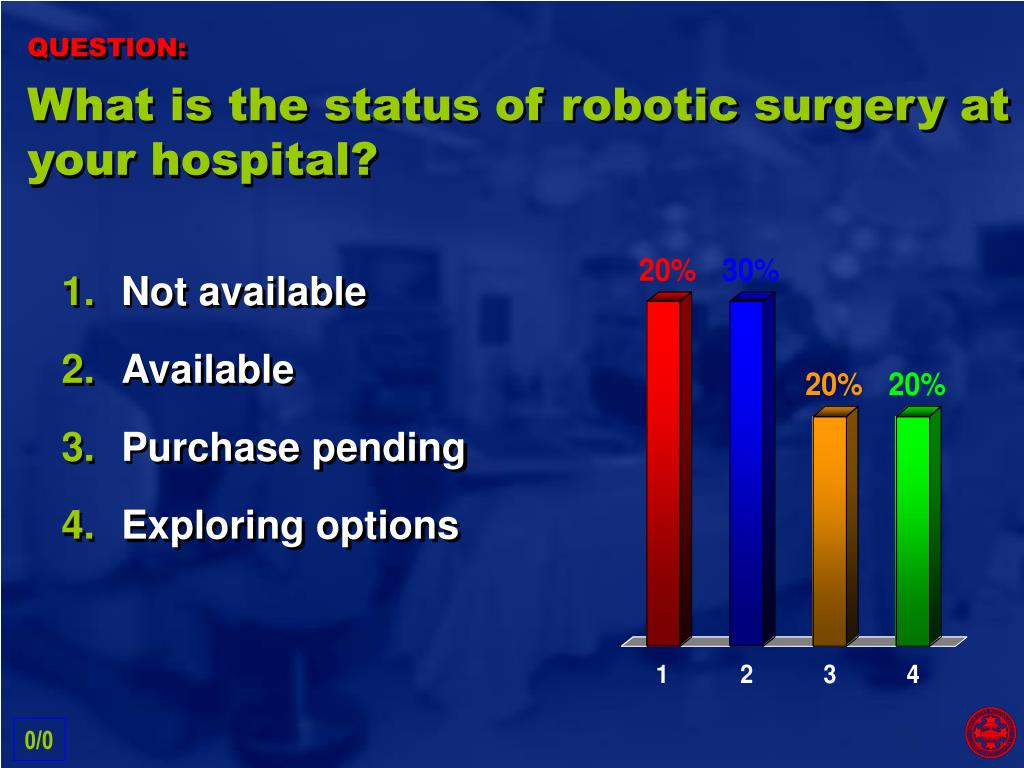 QUESTION:

What is the status of robotic surgery at your hospital?

1. Not available
2. Available
3. Purchase pending
4. Exploring options

20%
30%
20%
20%

1
2
3
4

0/0